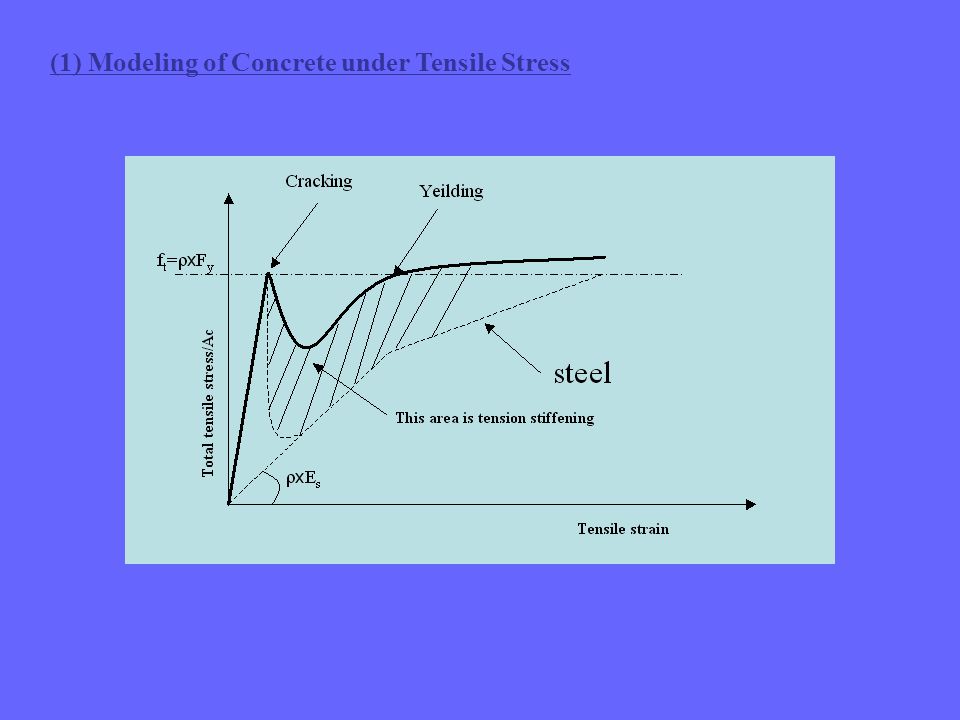 (1) Modeling of Concrete under Tensile Stress

Cracking

Yeilding

$f_t=\rho x F_y$

Total tensile stress/Ac

steel

This area is tension stiffening

$\rho x E_s$

Tensile strain